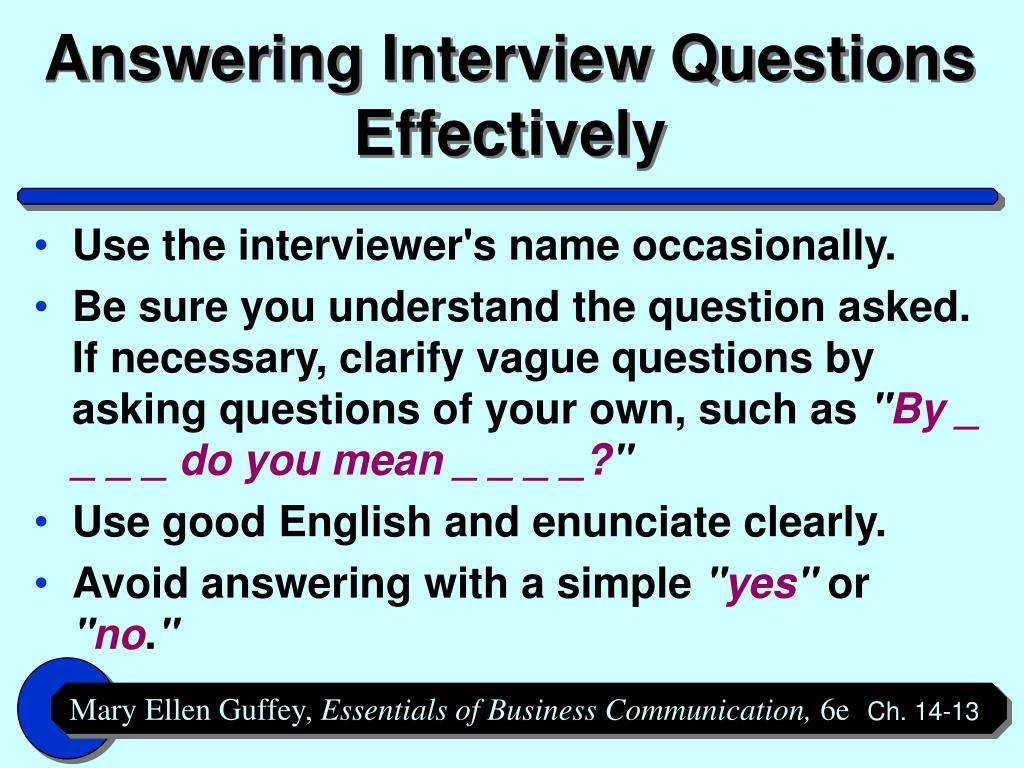 Answering Interview Questions Effectively

• Use the interviewer's name occasionally.
• Be sure you understand the question asked. If necessary, clarify vague questions by asking questions of your own, such as "By _ _ _ _ do you mean _ _ _ _?"
• Use good English and enunciate clearly.
• Avoid answering with a simple "yes" or "no."

Mary Ellen Guffey, Essentials of Business Communication, 6e Ch. 14-13